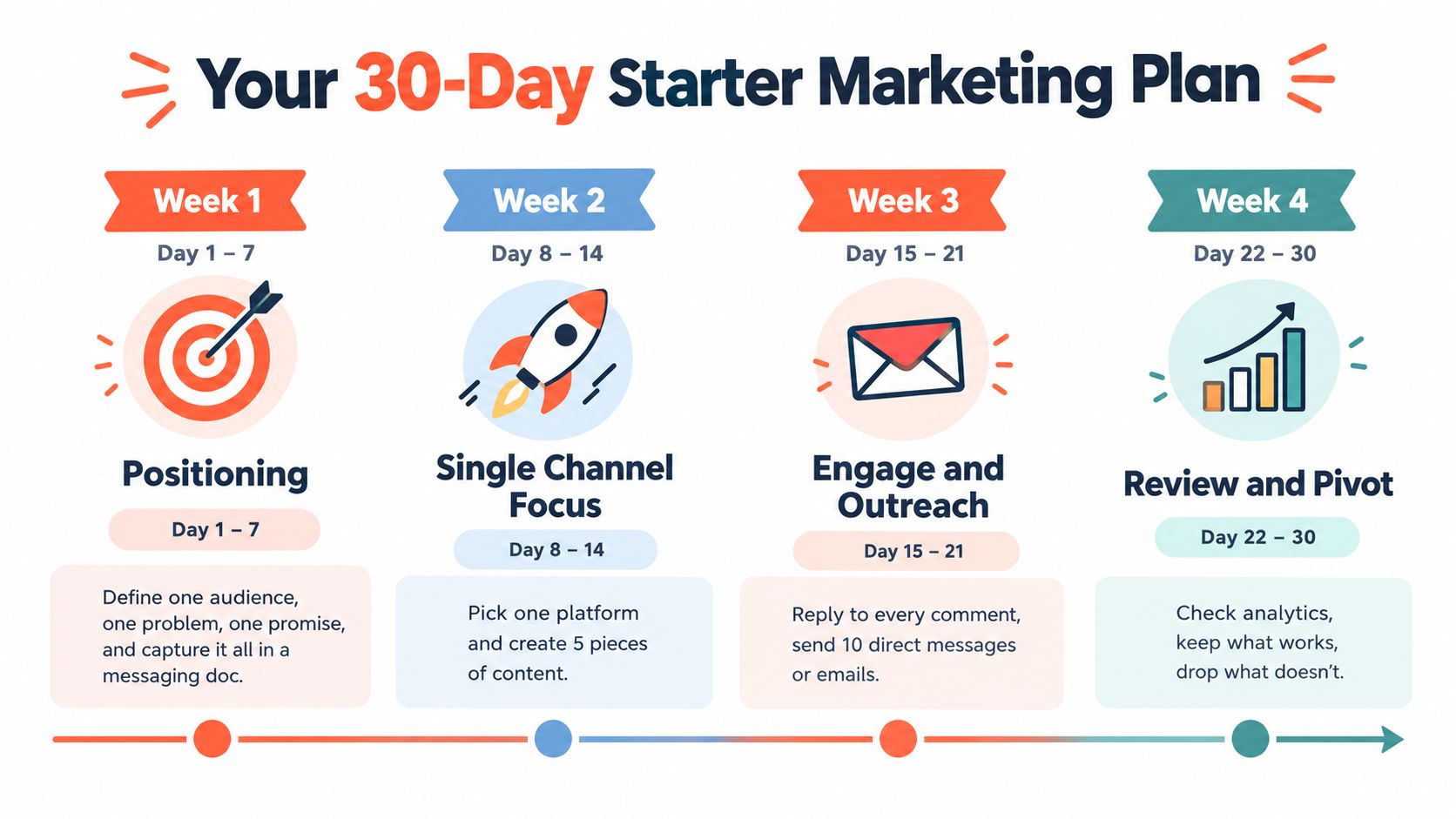 Your 30-Day Starter Marketing Plan

Week 1

Day 1 – 7

Positioning

Day 1 – 7

Define one audience, one problem, one promise, and capture it all in a messaging doc.

Week 2

Day 8 – 14

Single Channel Focus

Day 8 – 14

Pick one platform and create 5 pieces of content.

Week 3

Day 15 – 21

Engage and Outreach

Day 15 – 21

Reply to every comment, send 10 direct messages or emails.

Week 4

Day 22 – 30

Review and Pivot

Day 22 – 30

Check analytics, keep what works, drop what doesn't.